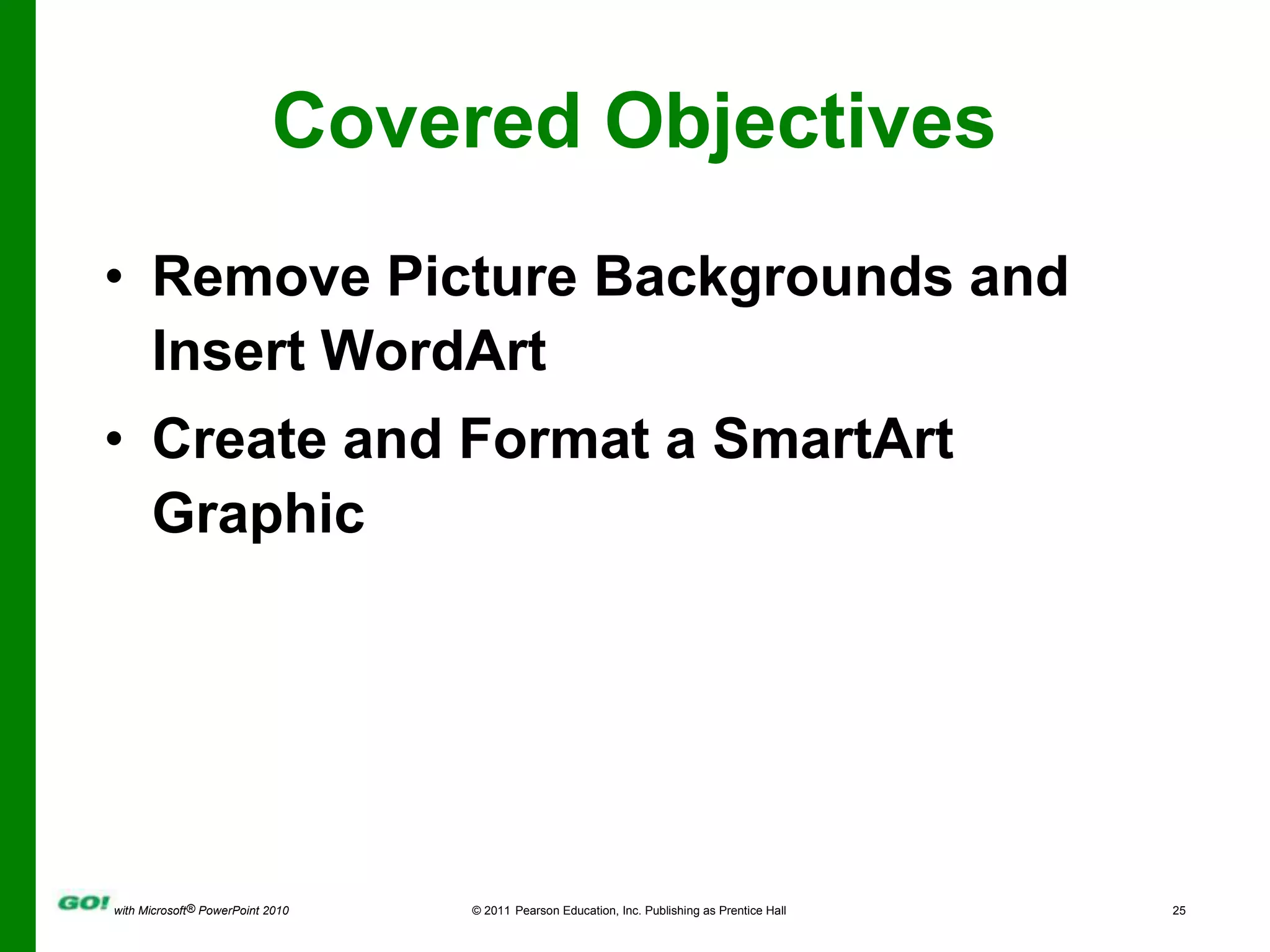 Covered Objectives

• Remove Picture Backgrounds and Insert WordArt

• Create and Format a SmartArt Graphic

GO! with Microsoft® PowerPoint 2010

© 2011 Pearson Education, Inc. Publishing as Prentice Hall

25